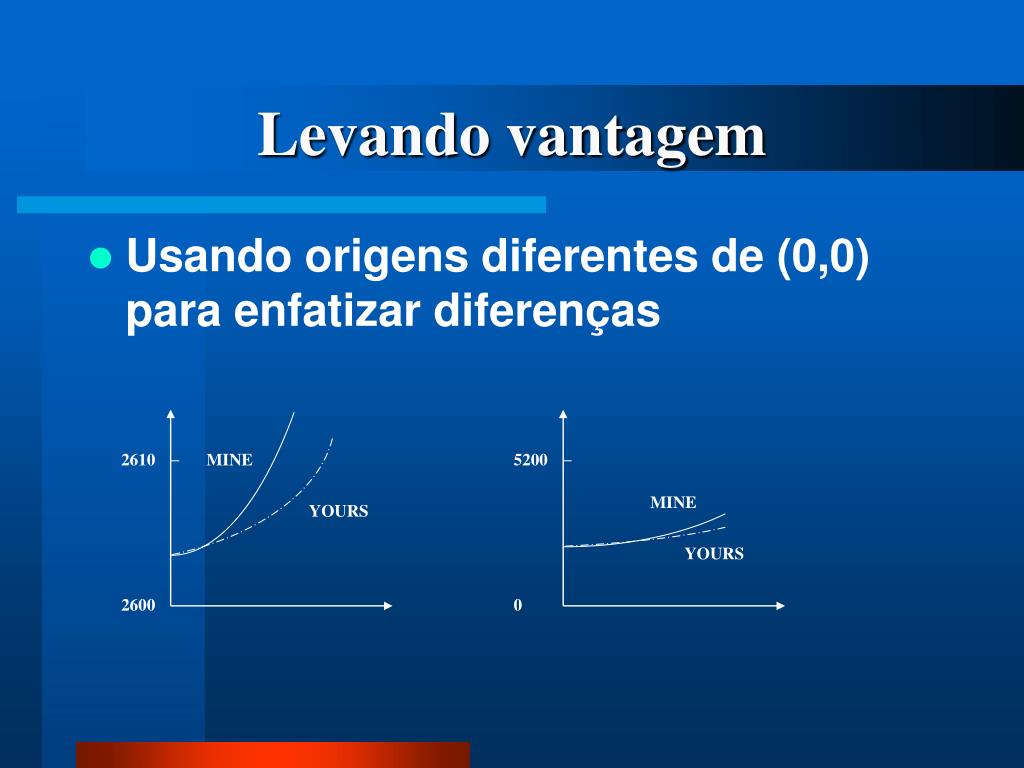 Levando vantagem

Usando origens diferentes de (0,0) para enfatizar diferenças

2610
MINE
YOURS
2600

5200
MINE
YOURS
0